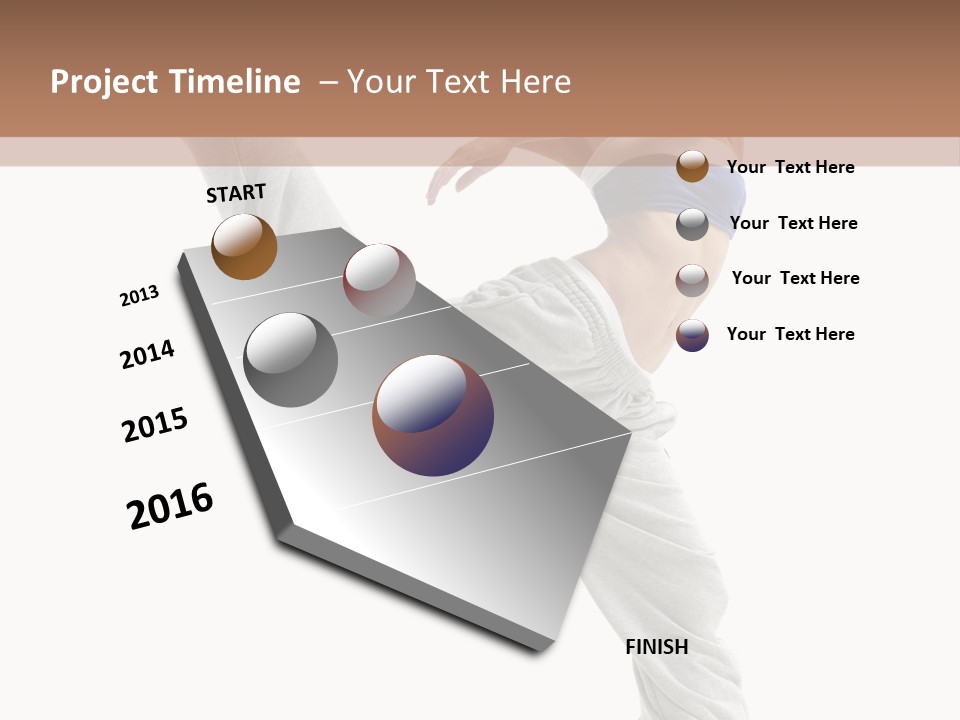 Project Timeline – Your Text Here

START

2013

2014

2015

2016

FINISH

Your Text Here

Your Text Here

Your Text Here

Your Text Here